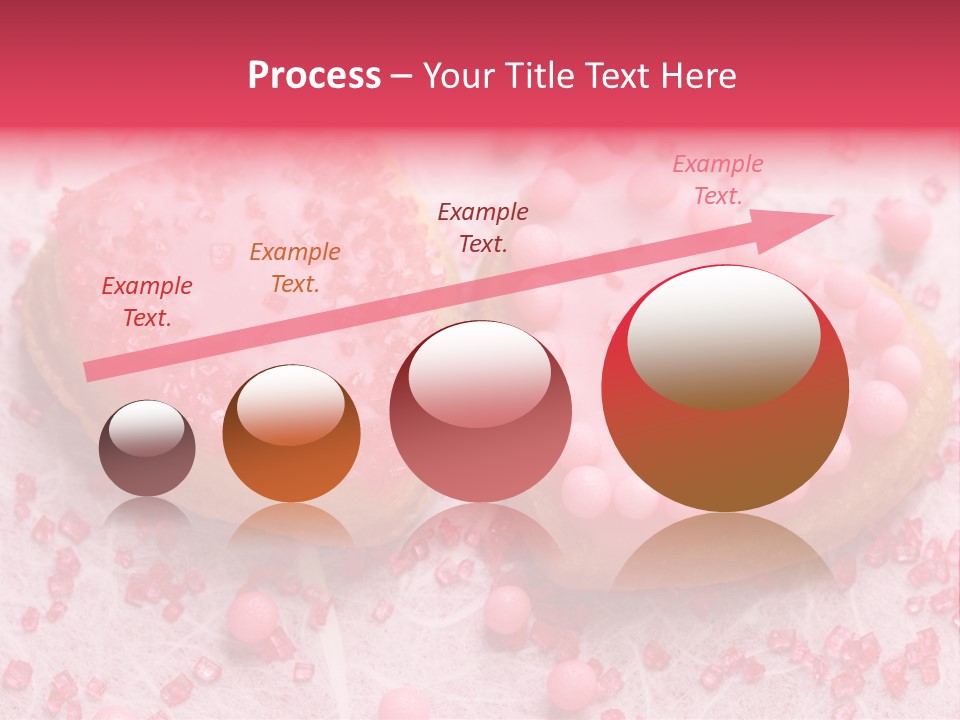 Process – Your Title Text Here

Example Text.

Example Text.

Example Text.

Example Text.